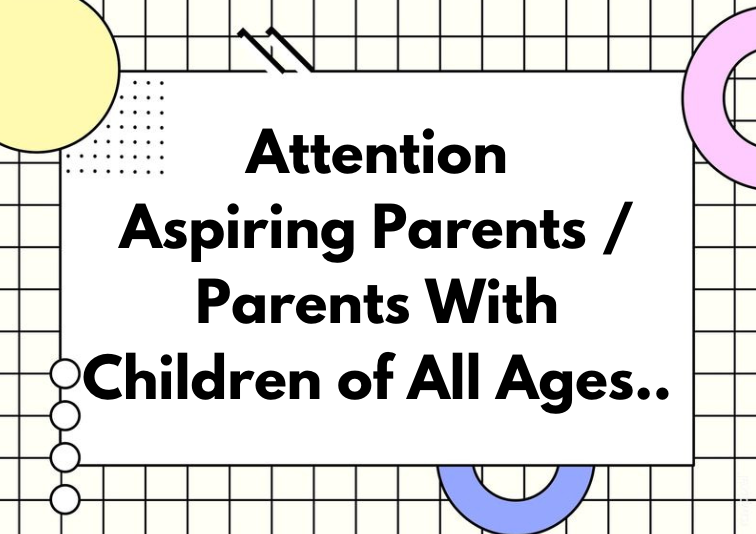 Attention
Aspiring Parents /
Parents With
Children of All Ages..